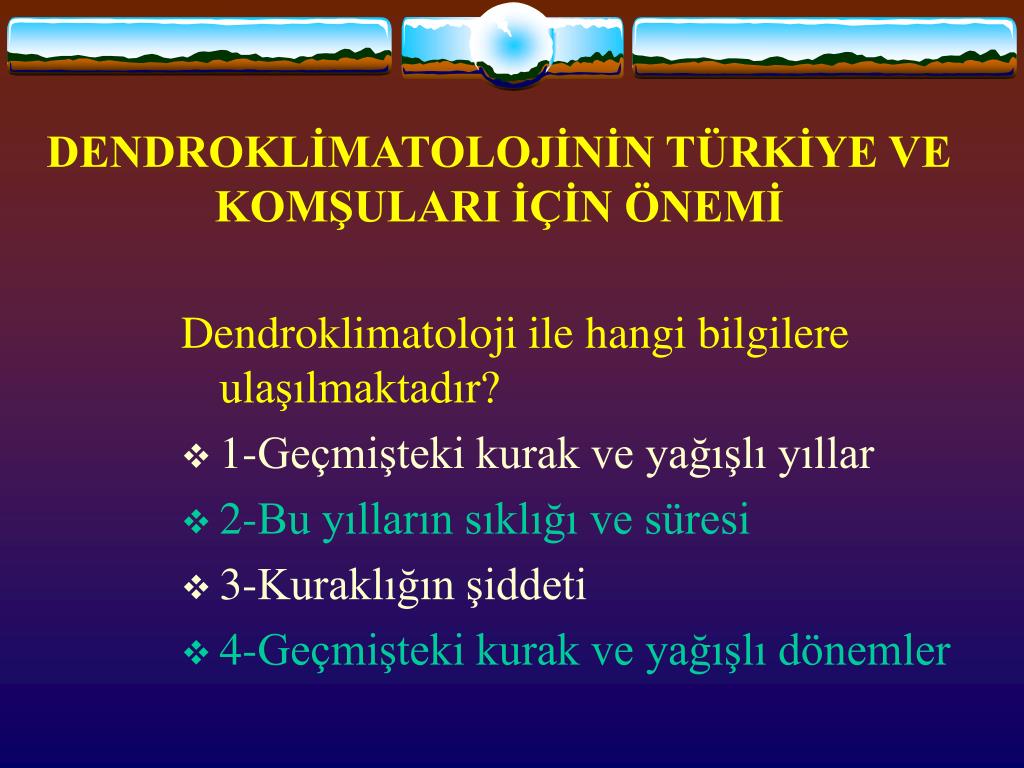 DENDROKLİMATOLOJİNİN TÜRKİYE VE KOMŞULARI İÇİN ÖNEMİ

Dendroklimatoloji ile hangi bilgilere ulaşılmaktadır?

❖ 1-Geçmişteki kurak ve yağışlı yıllar
❖ 2-Bu yılların sıklığı ve süresi
❖ 3-Kuraklığın şiddeti
❖ 4-Geçmişteki kurak ve yağışlı dönemler